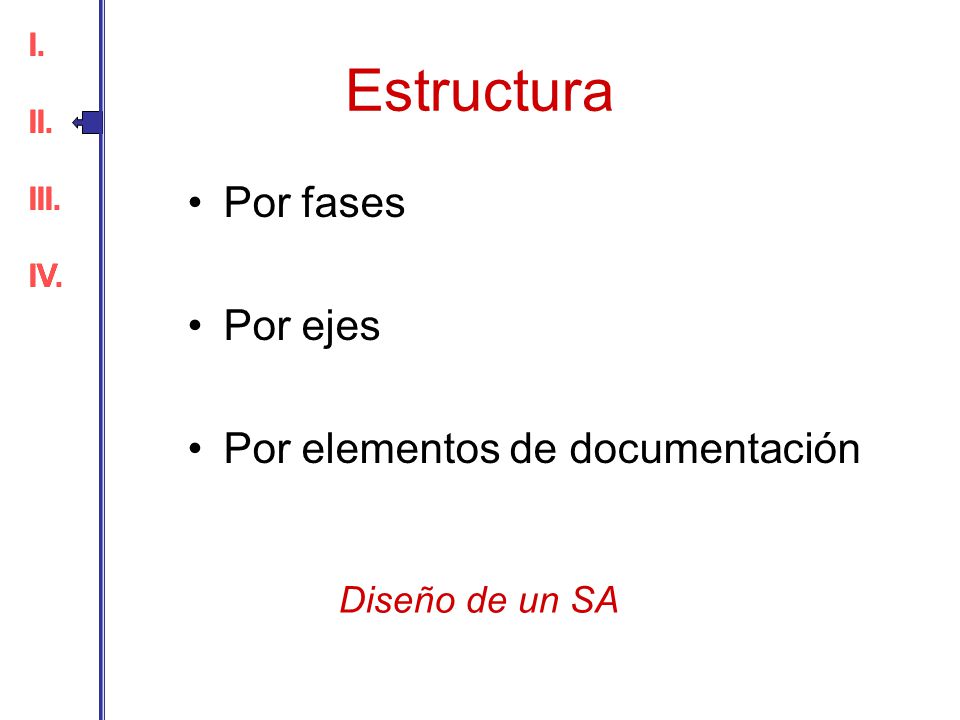 I.

II.

III.

IV.

Estructura

• Por fases

• Por ejes

• Por elementos de documentación

Diseño de un SA